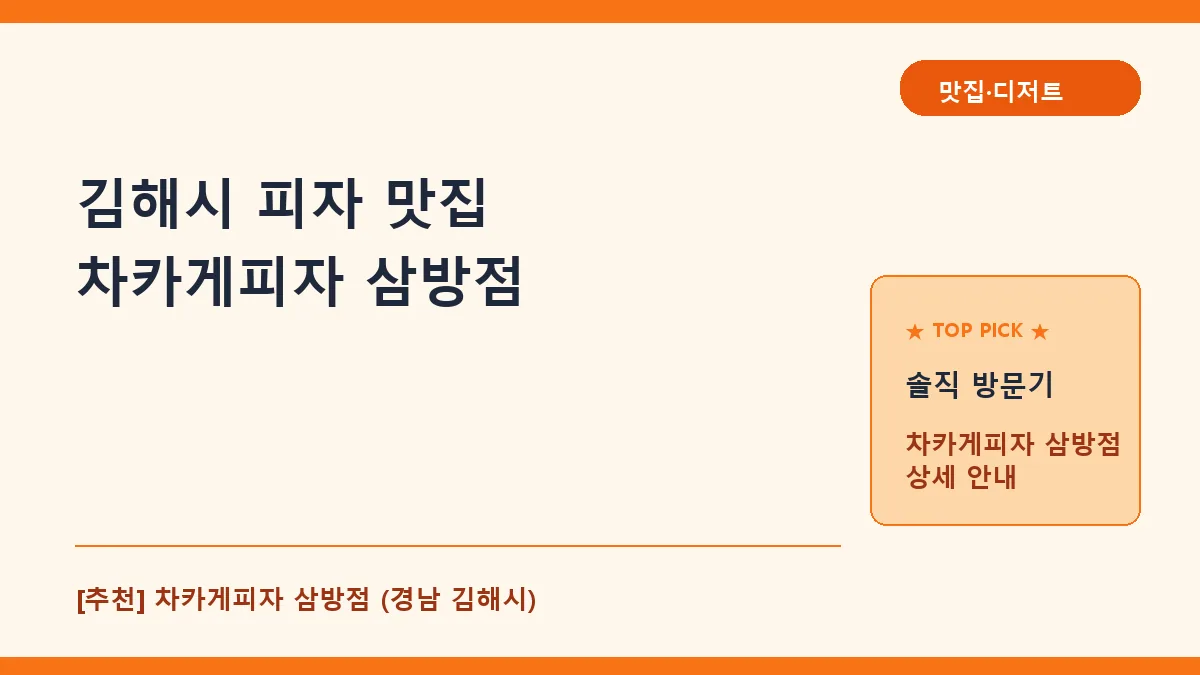 맛집·디저트

김해시 피자 맛집
차카게피자 삼방점

★ TOP PICK ★

솔직 방문기

차카게피자 삼방점 상세 안내

[추천] 차카게피자 삼방점 (경남 김해시)